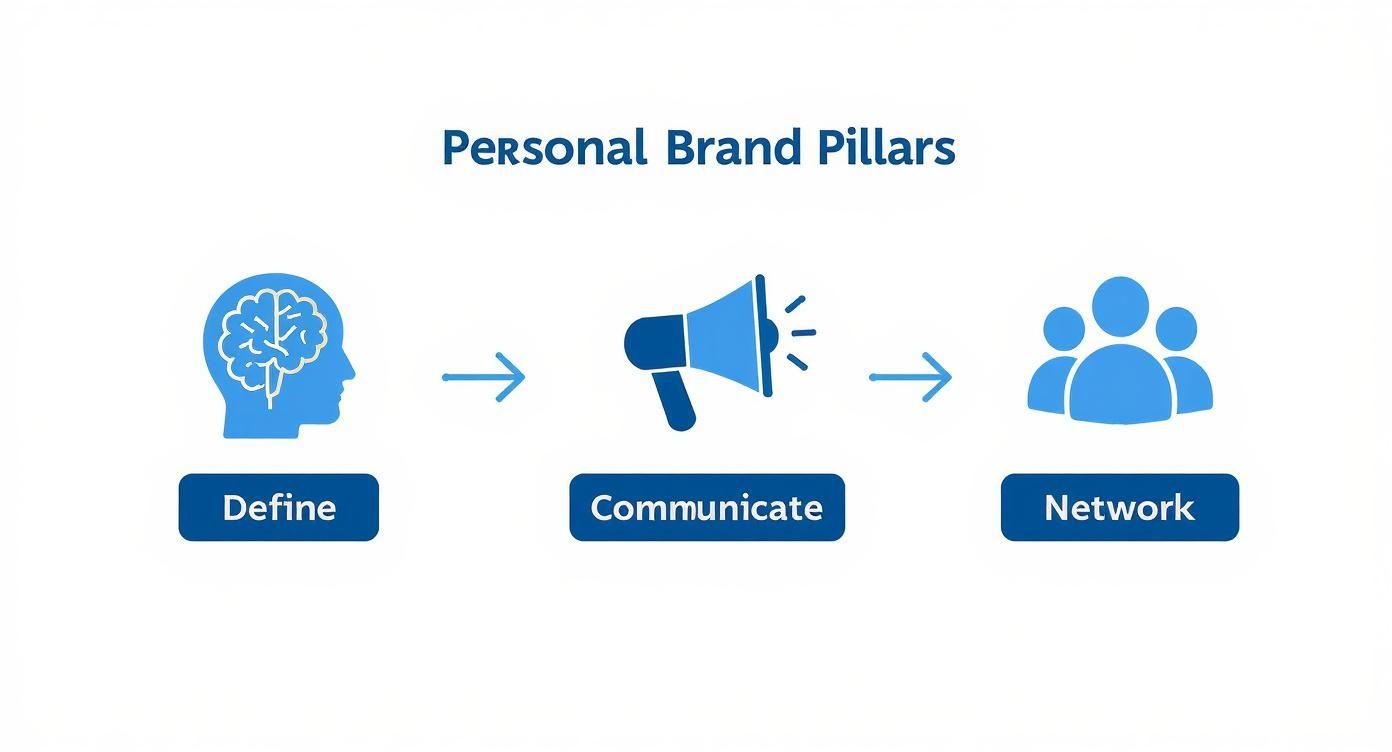 Personal Brand Pillars

Define

Communicate

Network